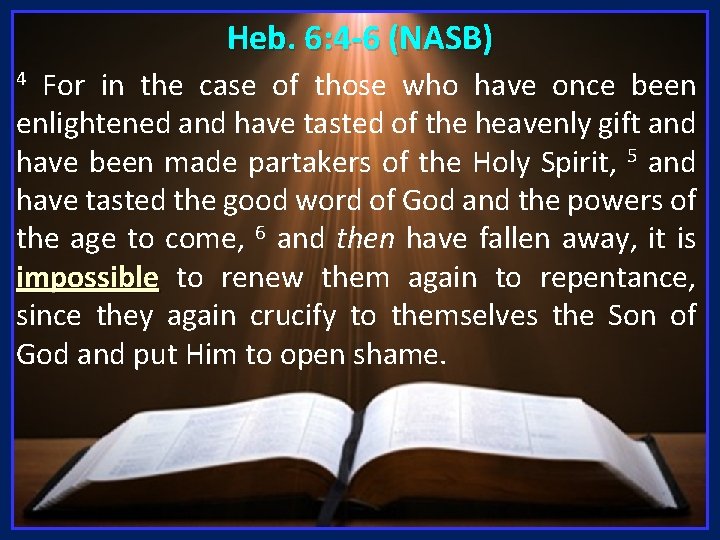 Heb. 6:4-6 (NASB)

$^4$ For in the case of those who have once been enlightened and have tasted of the heavenly gift and have been made partakers of the Holy Spirit, $^5$ and have tasted the good word of God and the powers of the age to come, $^6$ and then have fallen away, it is impossible to renew them again to repentance, since they again crucify to themselves the Son of God and put Him to open shame.